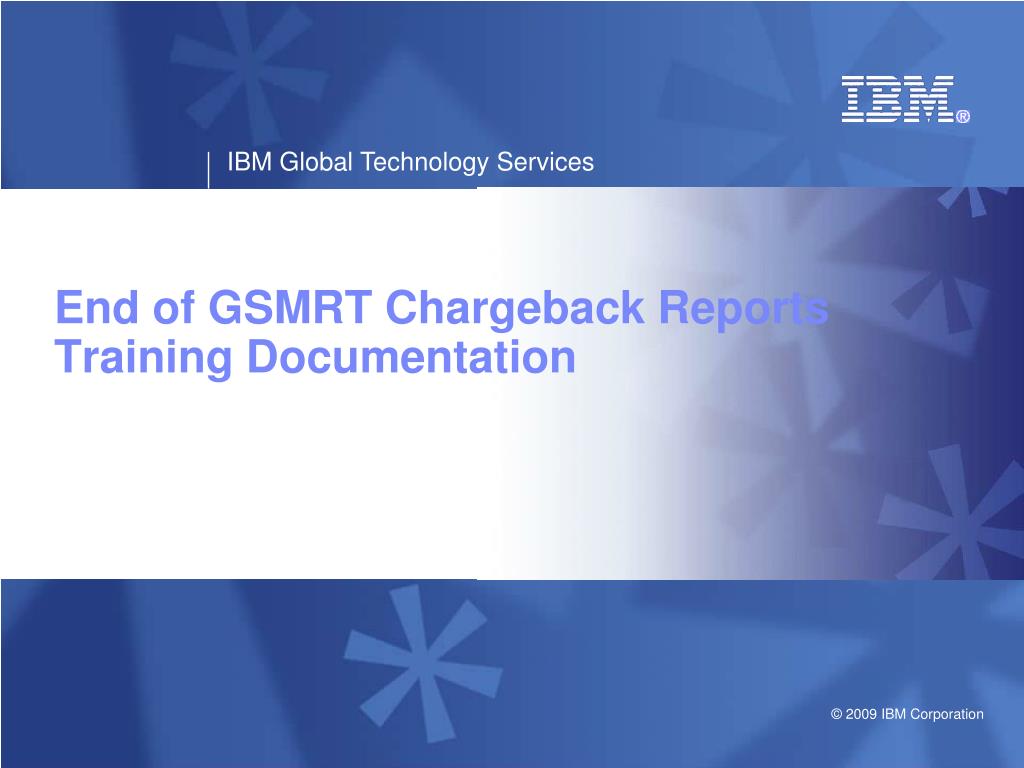 IBM®

IBM Global Technology Services

End of GSMRT Chargeback Reports Training Documentation

© 2009 IBM Corporation